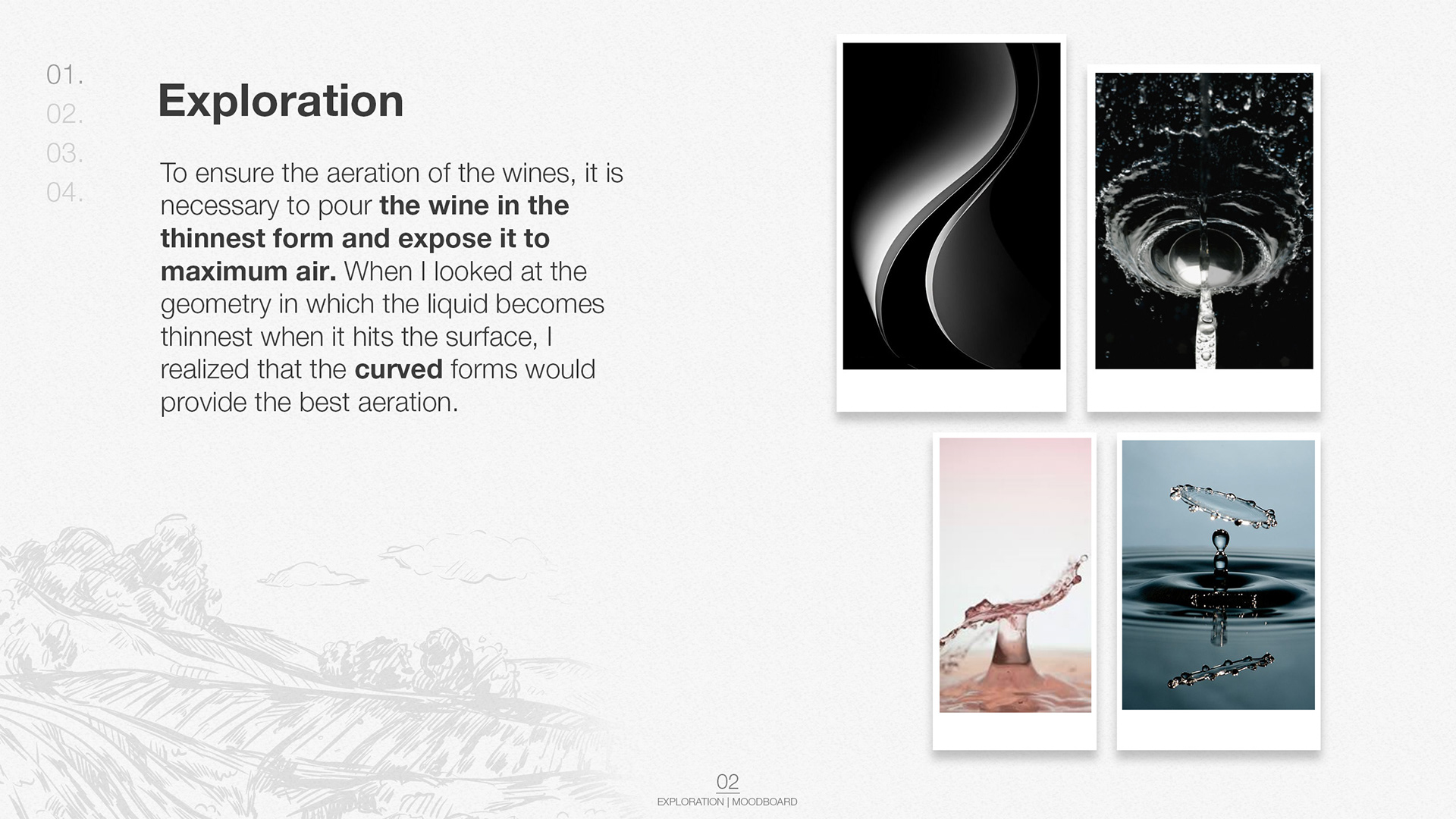 01.
02.
03.
04.

Exploration

To ensure the aeration of the wines, it is necessary to pour the wine in the thinnest form and expose it to maximum air. When I looked at the geometry in which the liquid becomes thinnest when it hits the surface, I realized that the curved forms would provide the best aeration.

02
EXPLORATION | MOODBOARD